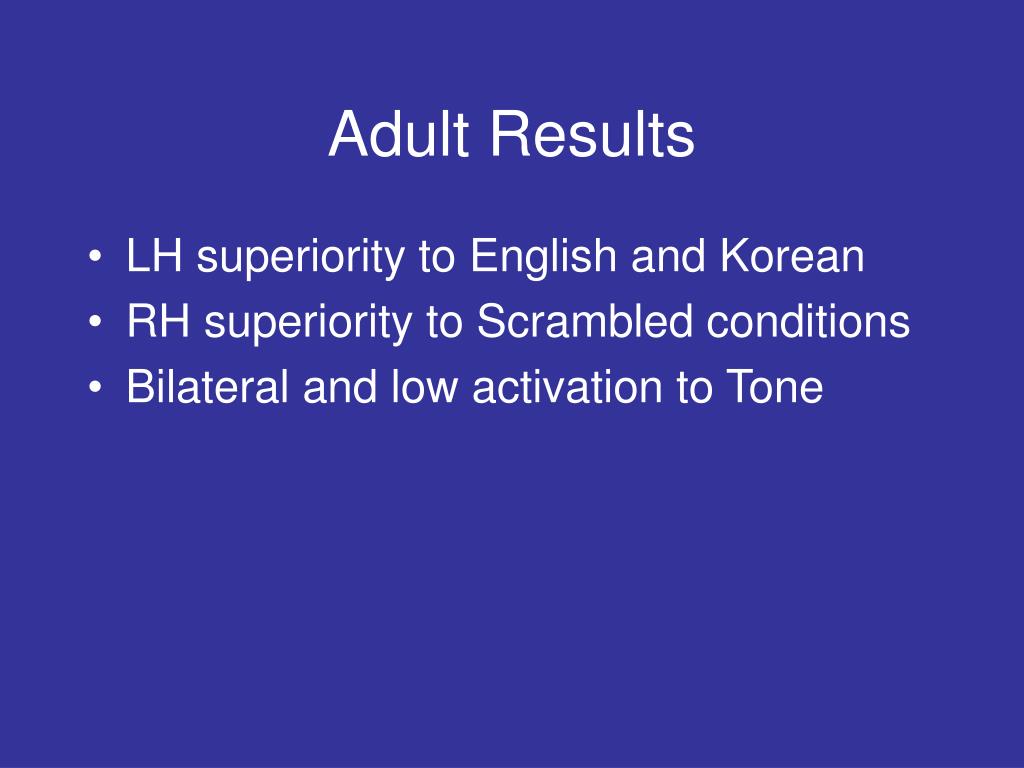 Adult Results

• LH superiority to English and Korean
• RH superiority to Scrambled conditions
• Bilateral and low activation to Tone